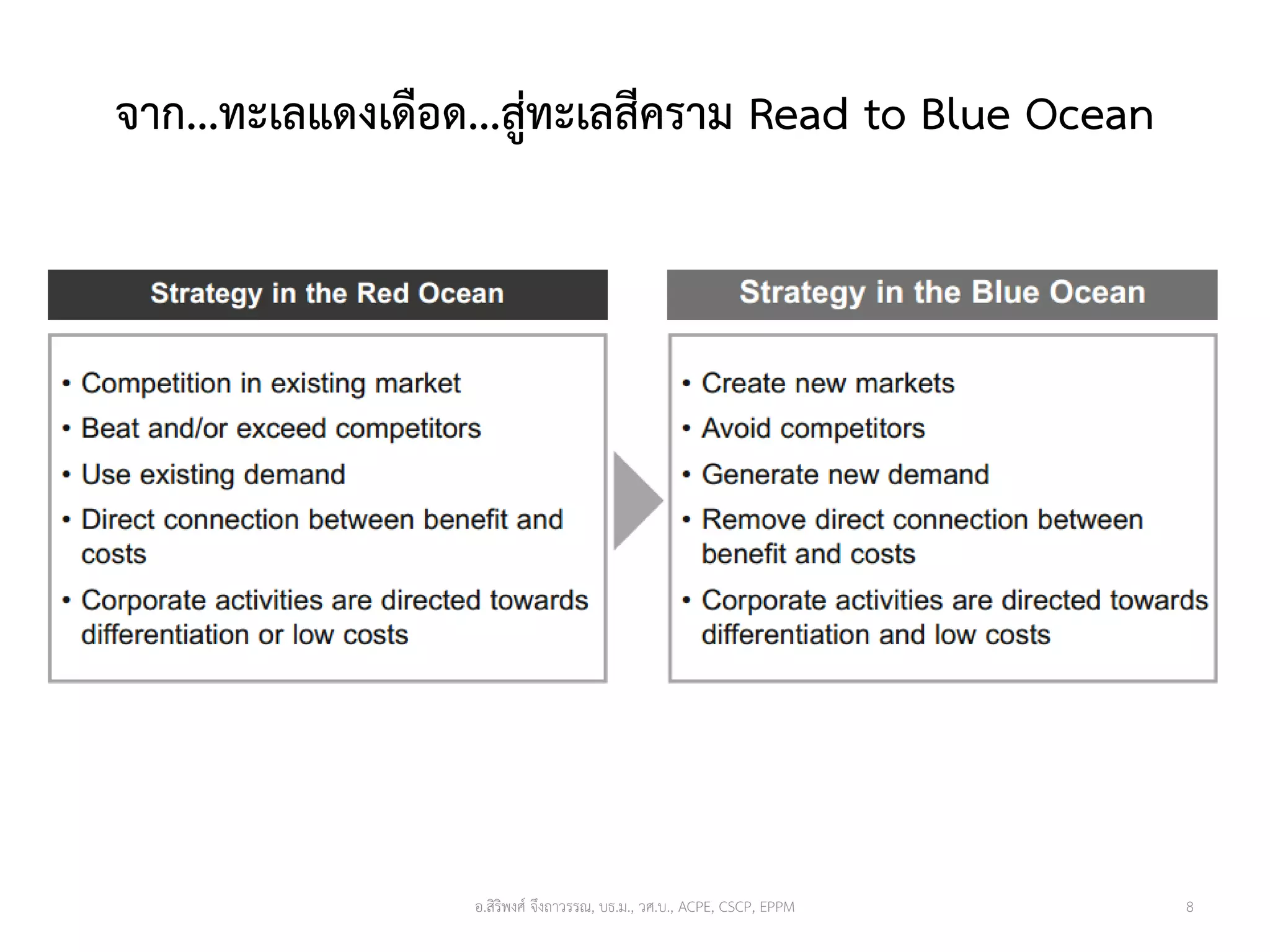 จาก...ทะเลแดงเดือด...สู่ทะเลสีคราม Read to Blue Ocean

Strategy in the Red Ocean

• Competition in existing market
• Beat and/or exceed competitors
• Use existing demand
• Direct connection between benefit and costs
• Corporate activities are directed towards differentiation or low costs

Strategy in the Blue Ocean

• Create new markets
• Avoid competitors
• Generate new demand
• Remove direct connection between benefit and costs
• Corporate activities are directed towards differentiation and low costs

อ.สิริพงศ์ จึงถาวรรณ, บธ.ม., วศ.บ., ACPE, CSCP, EPPM

8